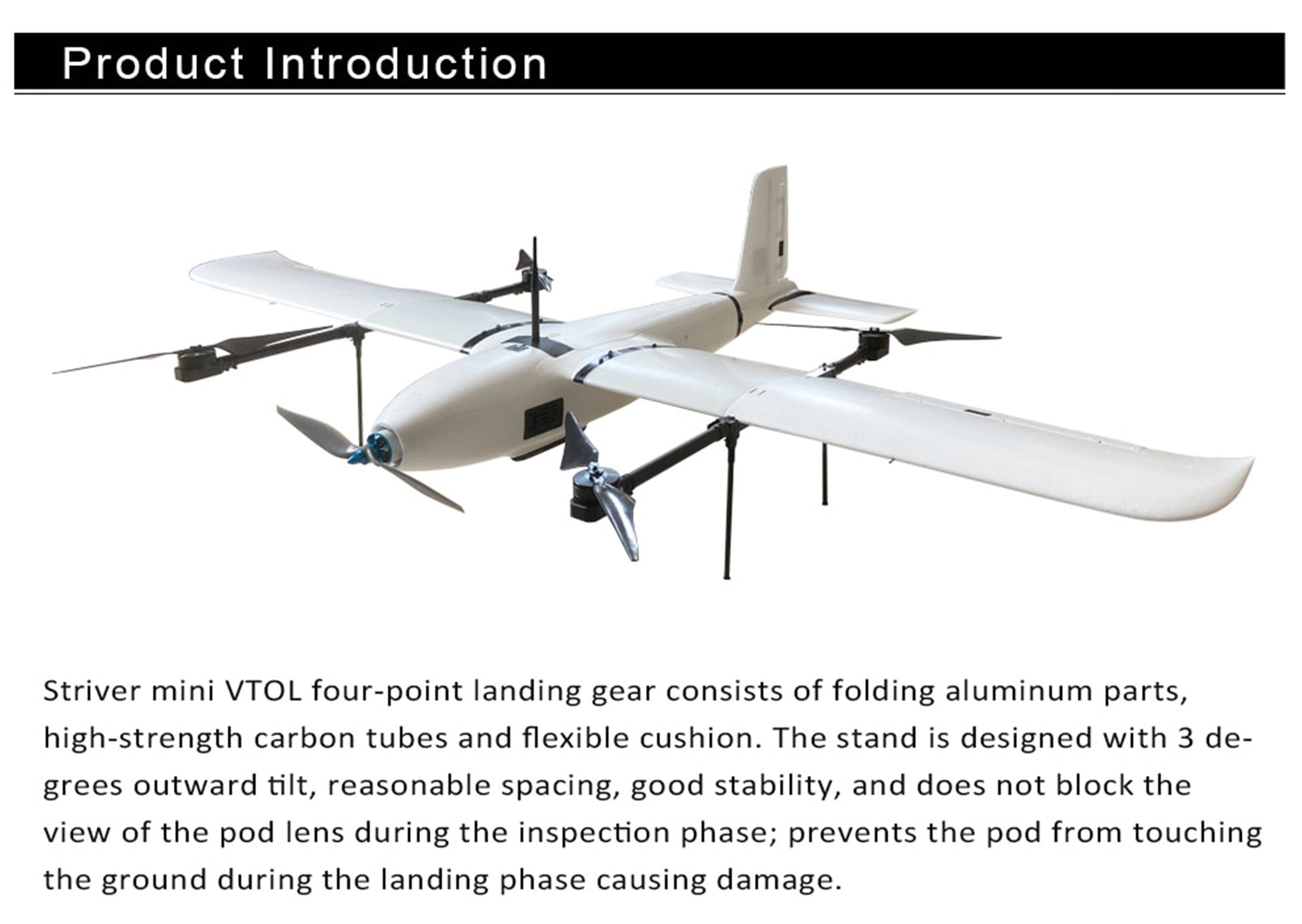 Product Introduction

Striver mini VTOL four-point landing gear consists of folding aluminum parts, high-strength carbon tubes and flexible cushion. The stand is designed with 3 degrees outward tilt, reasonable spacing, good stability, and does not block the view of the pod lens during the inspection phase; prevents the pod from touching the ground during the landing phase causing damage.